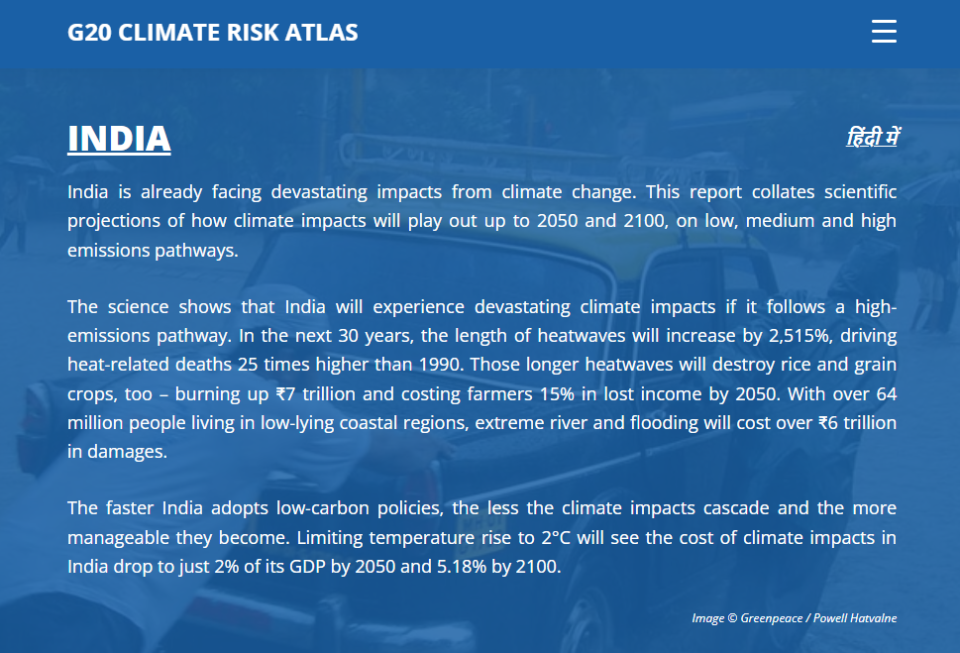 G20 CLIMATE RISK ATLAS

INDIA

हिंदी में

India is already facing devastating impacts from climate change. This report collates scientific projections of how climate impacts will play out up to 2050 and 2100, on low, medium and high emissions pathways.

The science shows that India will experience devastating climate impacts if it follows a high-emissions pathway. In the next 30 years, the length of heatwaves will increase by 2,515%, driving heat-related deaths 25 times higher than 1990. Those longer heatwaves will destroy rice and grain crops, too – burning up ₹7 trillion and costing farmers 15% in lost income by 2050. With over 64 million people living in low-lying coastal regions, extreme river and flooding will cost over ₹6 trillion in damages.

The faster India adopts low-carbon policies, the less the climate impacts cascade and the more manageable they become. Limiting temperature rise to 2°C will see the cost of climate impacts in India drop to just 2% of its GDP by 2050 and 5.18% by 2100.

Image © Greenpeace / Powell Hatvalne